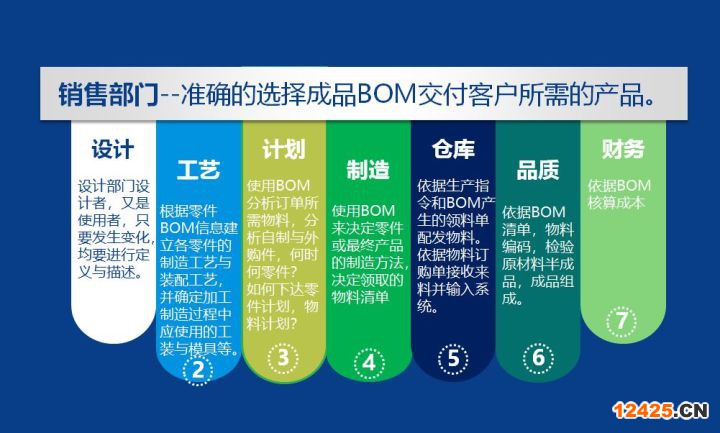 销售部门--准确的选择成品BOM交付客户所需的产品。

设计

设计部门设计者，又是使用者，只要发生变化，均要进行定义与描述。

工艺

根据零件BOM信息建立各零件的制造工艺与装配工艺，并确定加工制造过程中应使用的工装与模具等。

2

计划

使用BOM分析订单所需物料，分析自制与外购件，何时何零件？如何下达零件计划，物料计划？

3

制造

使用BOM来决定零件或最终产品的制造方法，决定领取的物料清单

4

仓库

依据生产指令和BOM产生的领料单配发物料。依据物料订购单接收来料并输入系统。

5

品质

依据BOM清单，物料编码，检验原材料半成品，成品组成。

6

财务

依据BOM核算成本

7

12425.CN